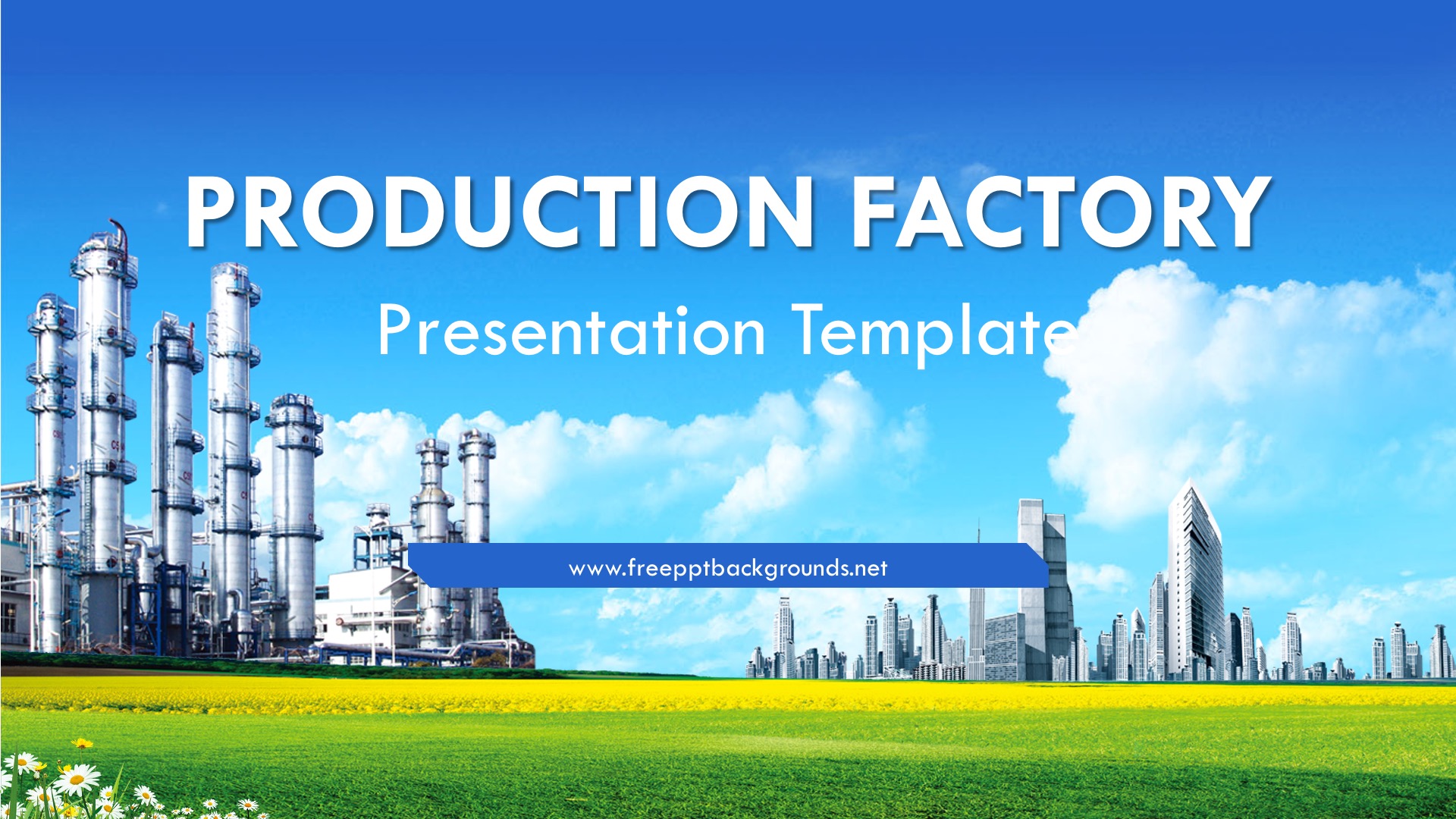 PRODUCTION FACTORY

Presentation Template

www.freepptbackgrounds.net